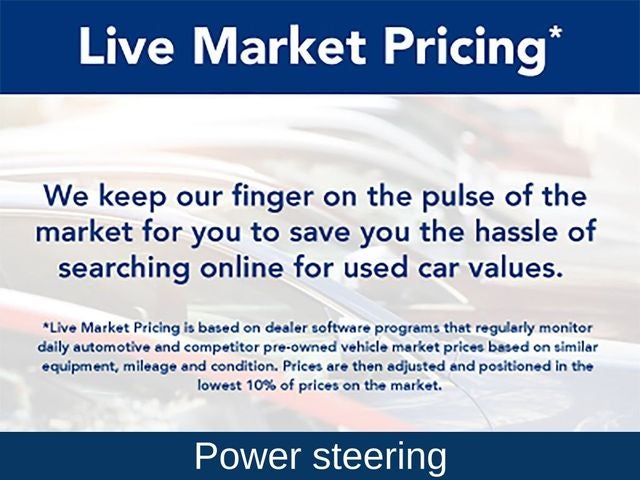 Live Market Pricing*

We keep our finger on the pulse of the market for you to save you the hassle of searching online for used car values.

*Live Market Pricing is based on dealer software programs that regularly monitor daily automotive and competitor pre-owned vehicle market prices based on similar equipment, mileage and condition. Prices are then adjusted and positioned in the lowest 10% of prices on the market.

Power steering